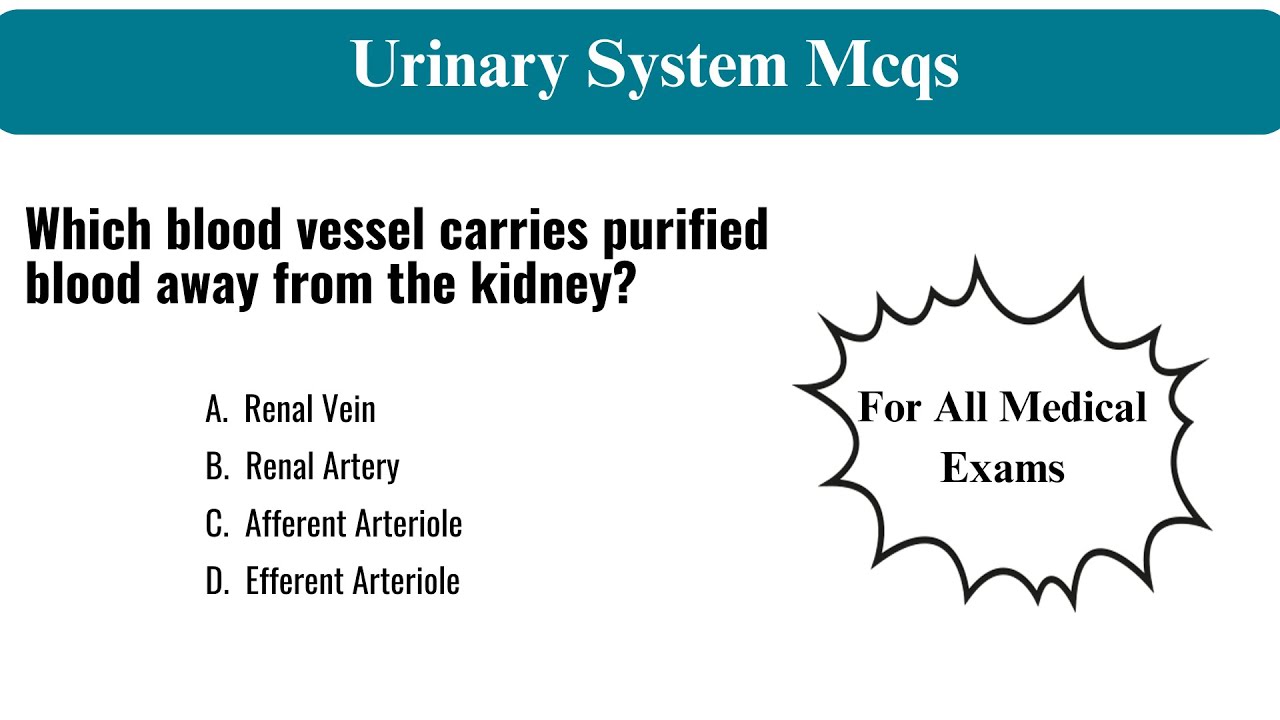 Urinary System Mcqs

Which blood vessel carries purified blood away from the kidney?

A. Renal Vein
B. Renal Artery
C. Afferent Arteriole
D. Efferent Arteriole

For All Medical Exams